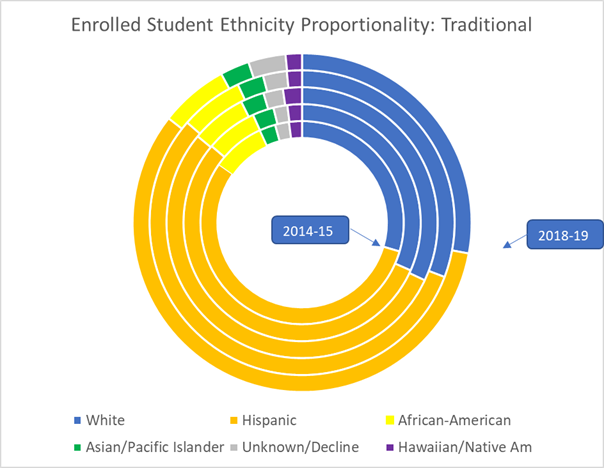 Enrolled Student Ethnicity Proportionality: Traditional

2014-15

2018-19

White
Hispanic
African-American
Asian/Pacific Islander
Unknown/Decline
Hawaiian/Native Am